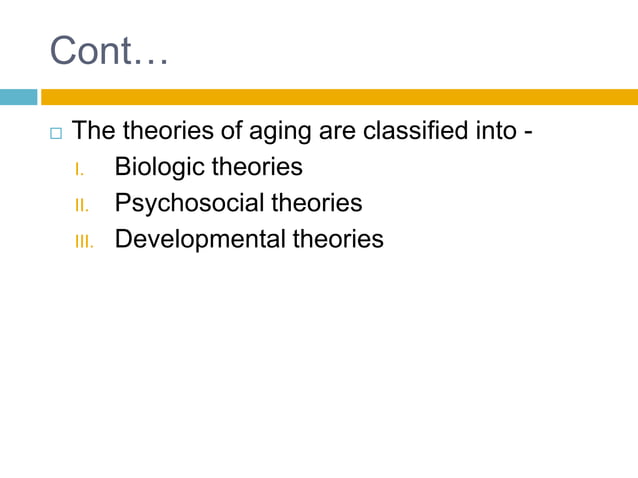 Cont…

The theories of aging are classified into -

I. Biologic theories
II. Psychosocial theories
III. Developmental theories